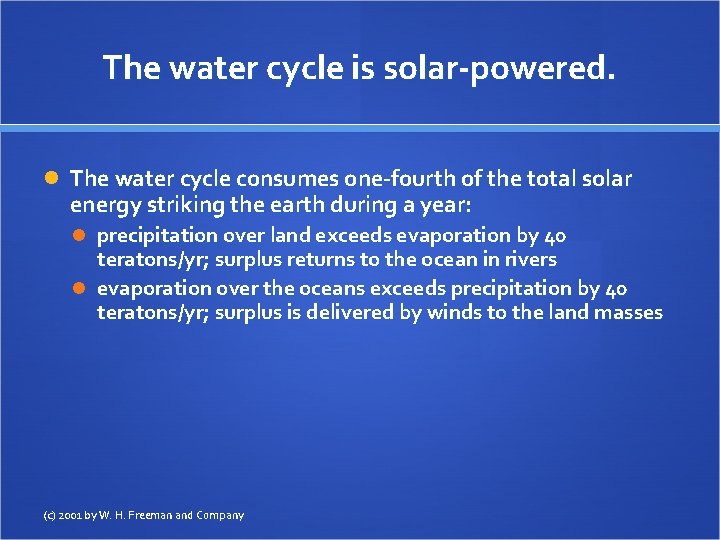 The water cycle is solar-powered.

The water cycle consumes one-fourth of the total solar energy striking the earth during a year:

precipitation over land exceeds evaporation by 40 teratons/yr; surplus returns to the ocean in rivers

evaporation over the oceans exceeds precipitation by 40 teratons/yr; surplus is delivered by winds to the land masses

(c) 2001 by W. H. Freeman and Company